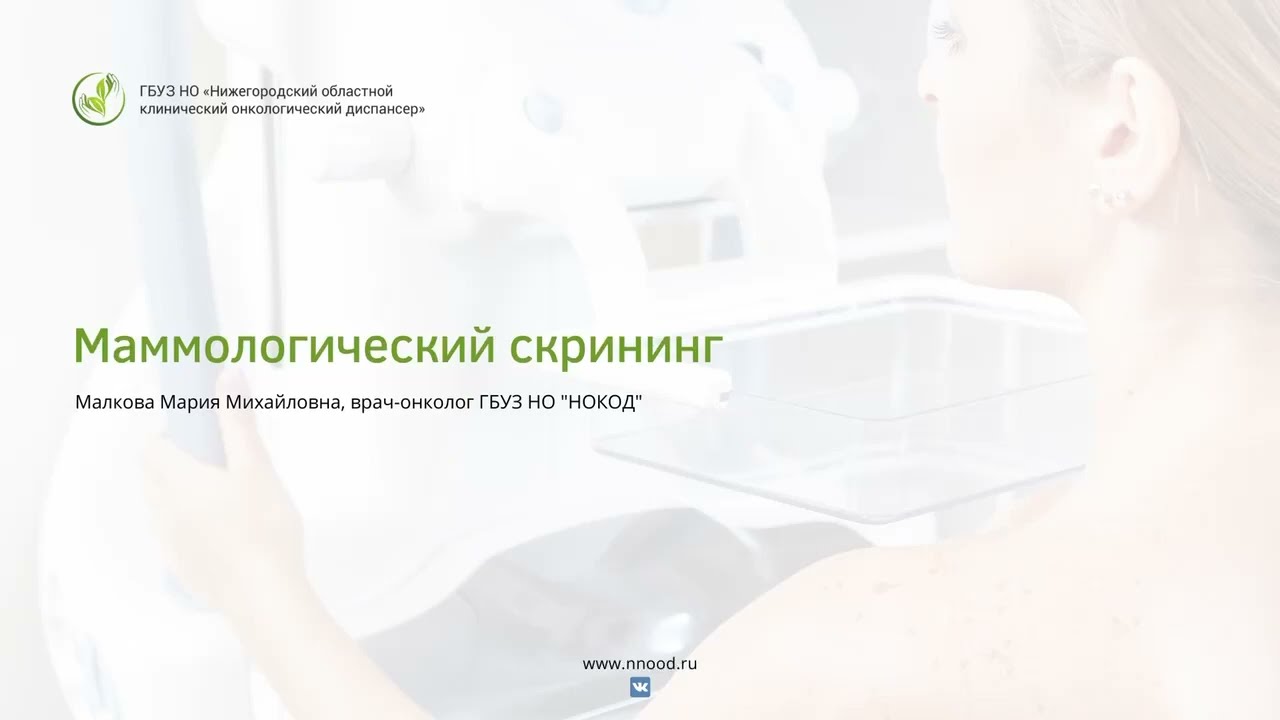 ГБУЗ НО «Нижегородский областной клинический онкологический диспансер»

Маммологический скрининг

Малкова Мария Михайловна, врач-онколог ГБУЗ НО "НОКОД"

www.nnood.ru